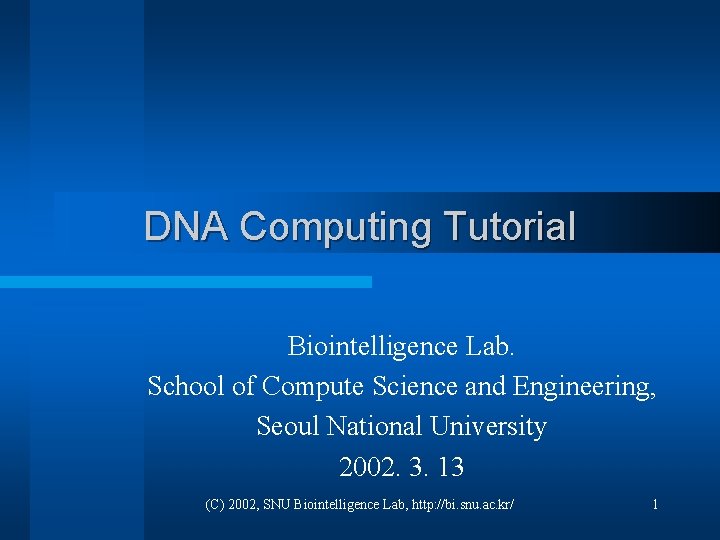 DNA Computing Tutorial

Biointelligence Lab.
School of Compute Science and Engineering,
Seoul National University
2002. 3. 13

(C) 2002, SNU Biointelligence Lab, http://bi.snu.ac.kr/

1